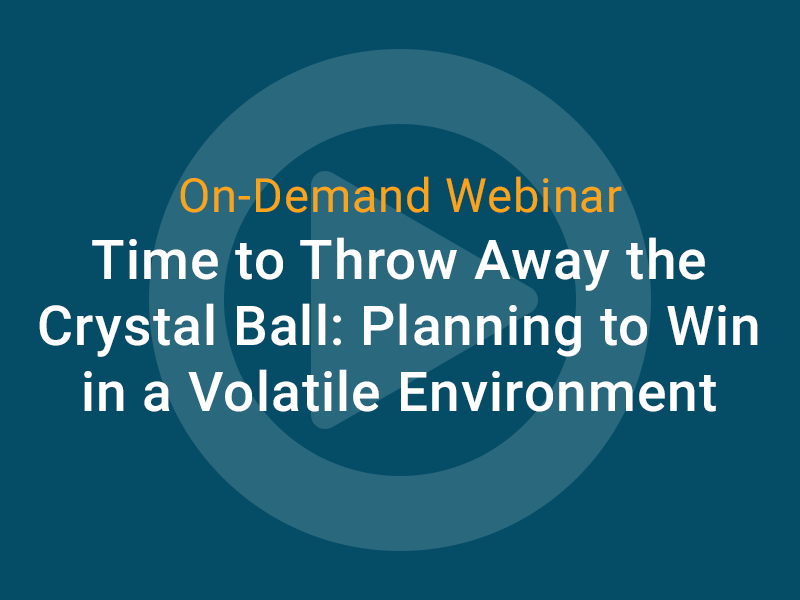 On-Demand Webinar
Time to Throw Away the Crystal Ball: Planning to Win in a Volatile Environment